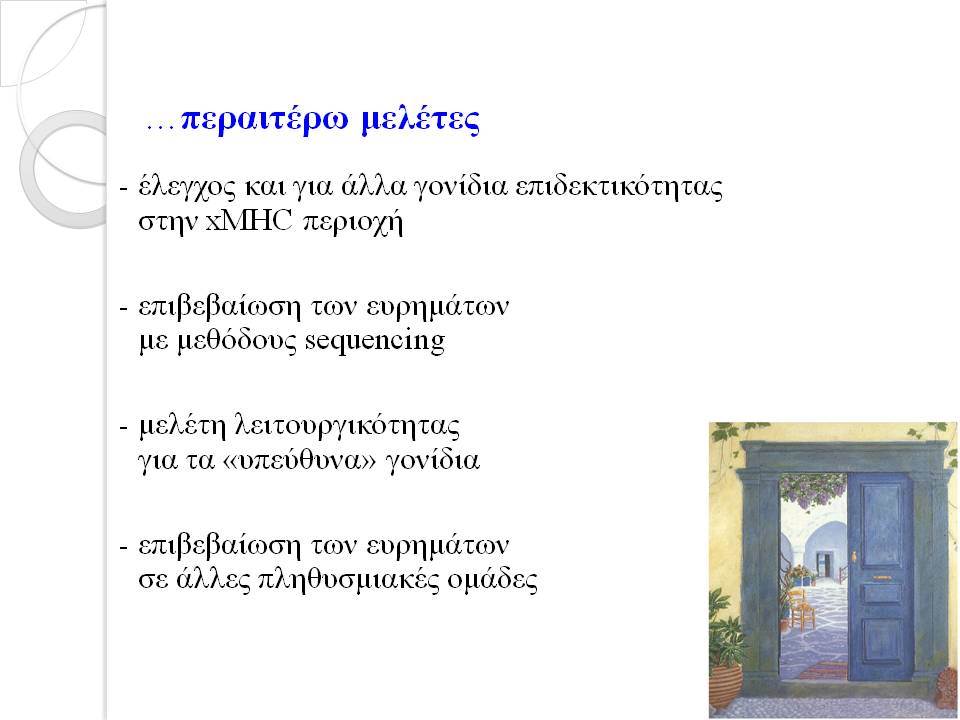 …περαιτέρω μελέτες

- έλεγχος και για άλλα γονίδια επιδεκτικότητας στην xMHC περιοχή

- επιβεβαίωση των ευρημάτων με μεθόδους sequencing

- μελέτη λειτουργικότητας για τα «υπεύθυνα» γονίδια

- επιβεβαίωση των ευρημάτων σε άλλες πληθυσμιακές ομάδες